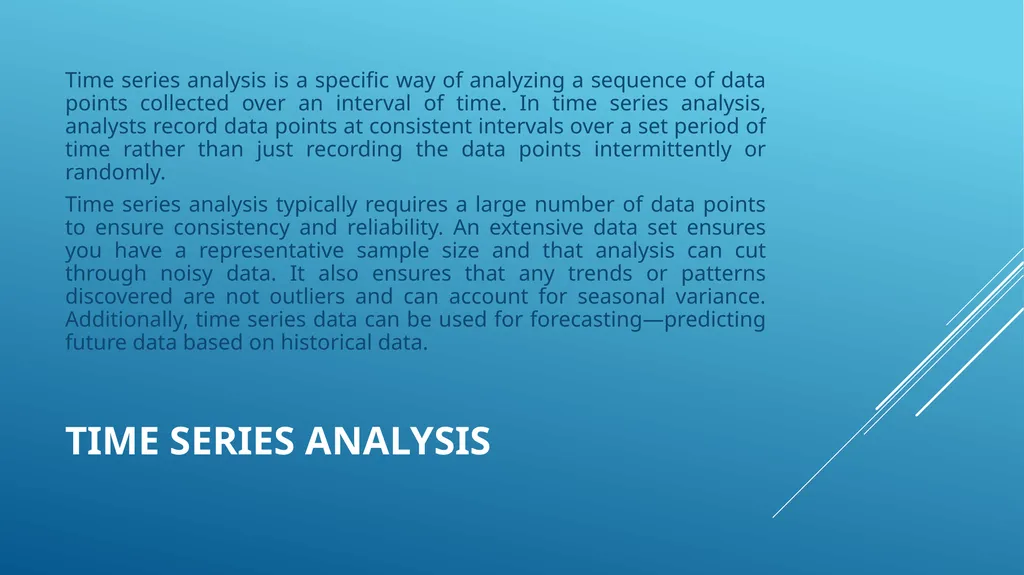 Time series analysis is a specific way of analyzing a sequence of data points collected over an interval of time. In time series analysis, analysts record data points at consistent intervals over a set period of time rather than just recording the data points intermittently or randomly.

Time series analysis typically requires a large number of data points to ensure consistency and reliability. An extensive data set ensures you have a representative sample size and that analysis can cut through noisy data. It also ensures that any trends or patterns discovered are not outliers and can account for seasonal variance. Additionally, time series data can be used for forecasting—predicting future data based on historical data.

TIME SERIES ANALYSIS